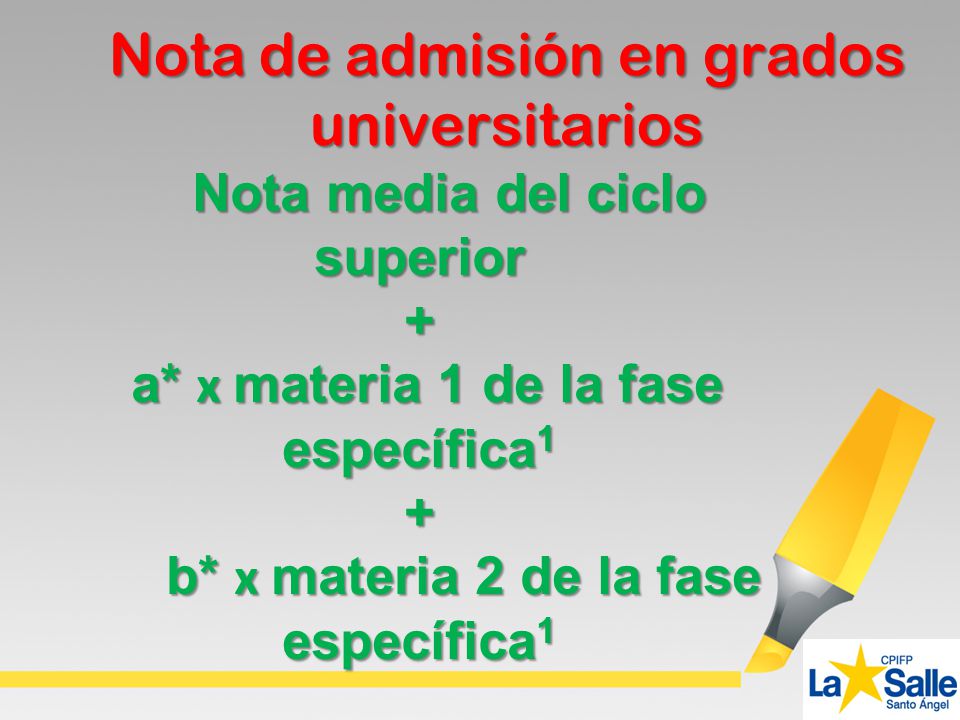 Nota de admisión en grados universitarios

Nota media del ciclo superior

+

a* x materia 1 de la fase específica$^1$

+

b* x materia 2 de la fase específica$^1$

CPIFP La Salle Santo Ángel